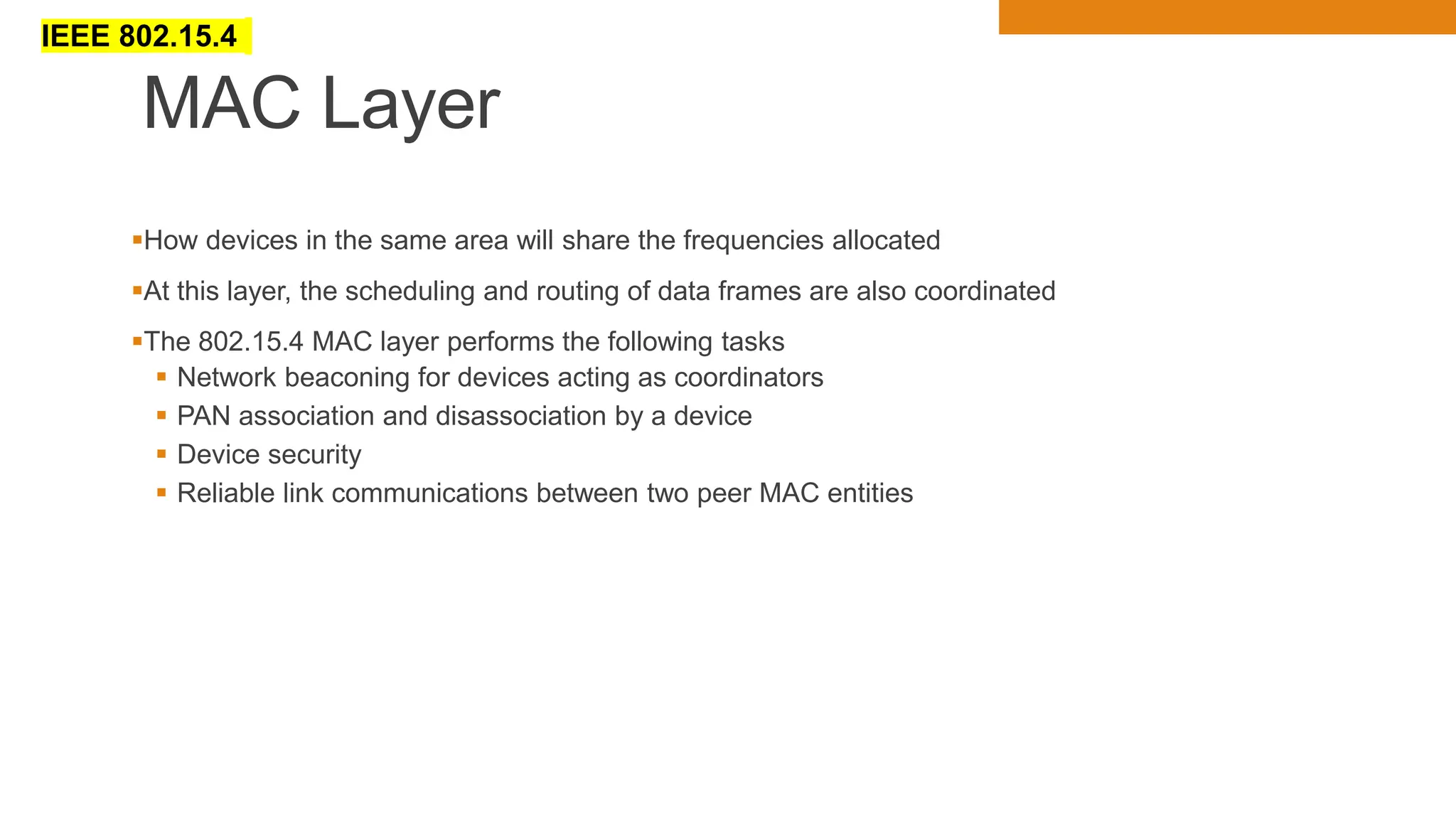 IEEE 802.15.4

MAC Layer

▪How devices in the same area will share the frequencies allocated

▪At this layer, the scheduling and routing of data frames are also coordinated

▪The 802.15.4 MAC layer performs the following tasks
▪ Network beaconing for devices acting as coordinators
▪ PAN association and disassociation by a device
▪ Device security
▪ Reliable link communications between two peer MAC entities